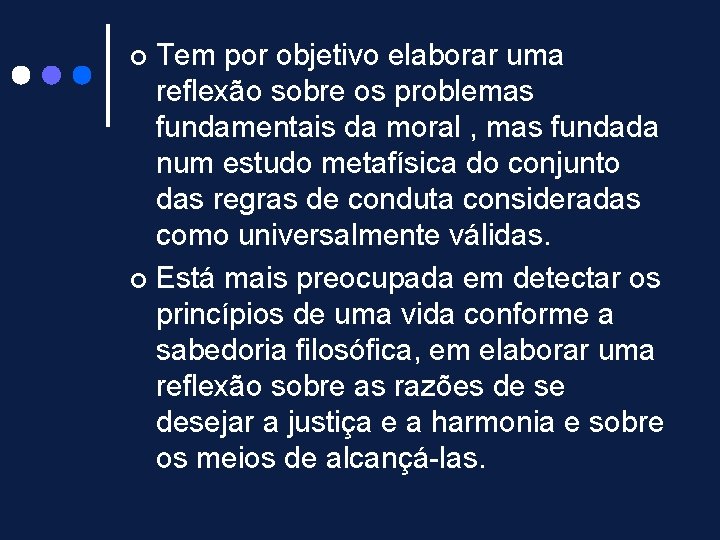 Tem por objetivo elaborar uma reflexão sobre os problemas fundamentais da moral , mas fundada num estudo metafísica do conjunto das regras de conduta consideradas como universalmente válidas.

Está mais preocupada em detectar os princípios de uma vida conforme a sabedoria filosófica, em elaborar uma reflexão sobre as razões de se desejar a justiça e a harmonia e sobre os meios de alcançá-las.